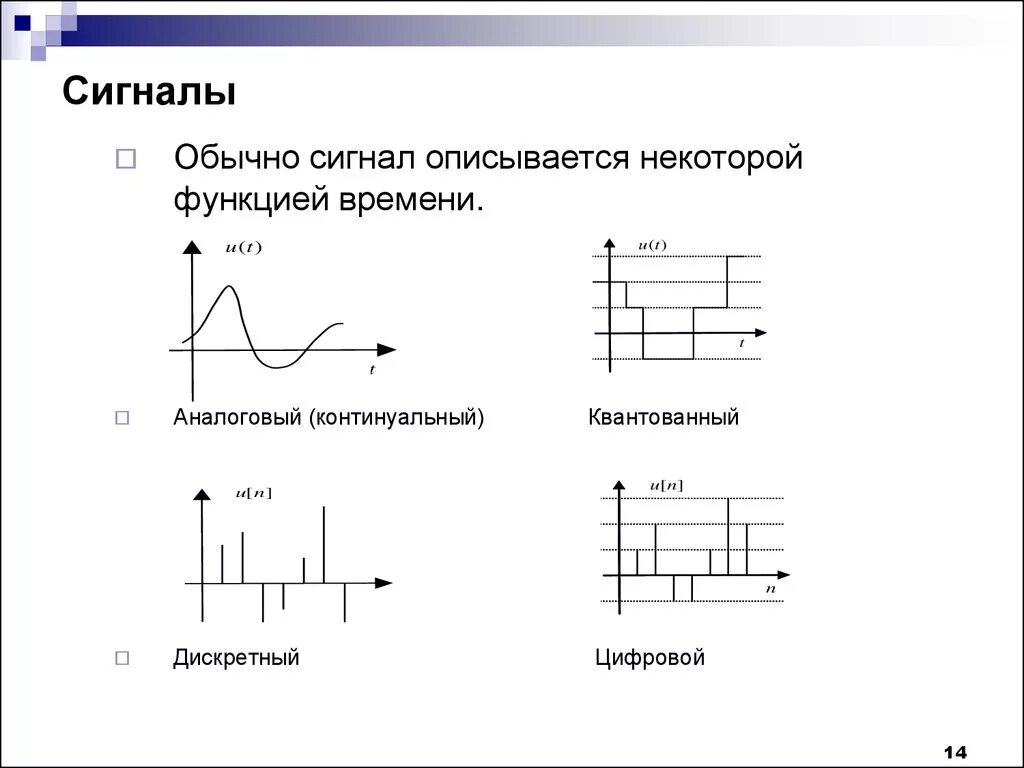 Сигналы

Обычно сигнал описывается некоторой функцией времени.

$u(t)$

$t$

$u(t)$

$t$

Аналоговый (континуальный)

Квантованный

$u[n]$

$u[n]$

$n$

Дискретный

Цифровой

14